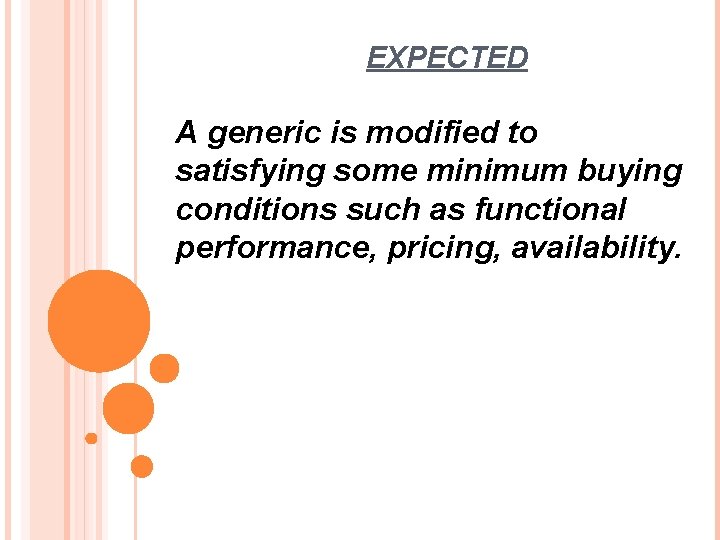 EXPECTED

A generic is modified to satisfying some minimum buying conditions such as functional performance, pricing, availability.